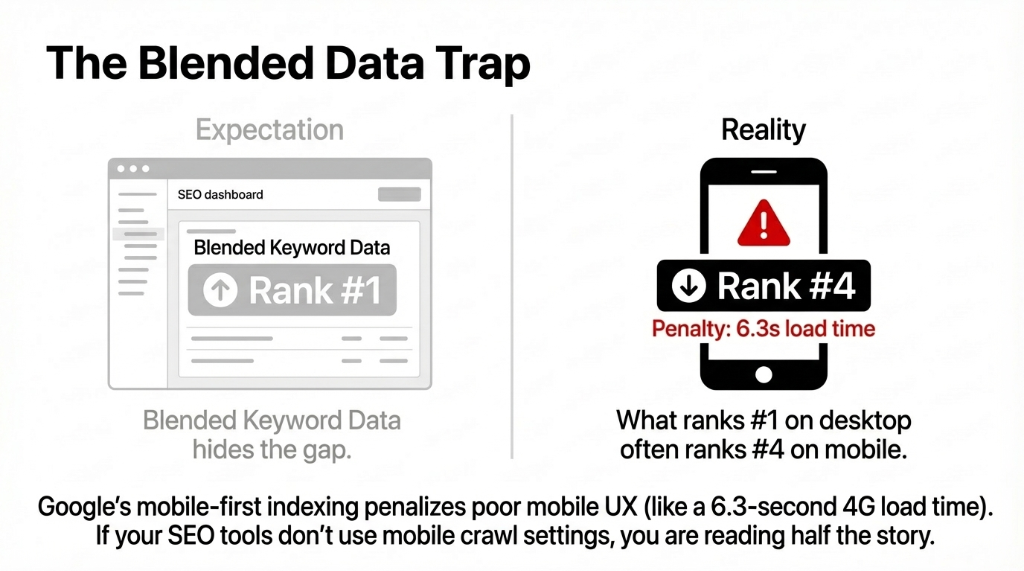 The Blended Data Trap

Expectation

SEO dashboard

Blended Keyword Data

Rank #1

Blended Keyword Data hides the gap.

Reality

Rank #4

Penalty: 6.3s load time

What ranks #1 on desktop often ranks #4 on mobile.

Google's mobile-first indexing penalizes poor mobile UX (like a 6.3-second 4G load time). If your SEO tools don't use mobile crawl settings, you are reading half the story.